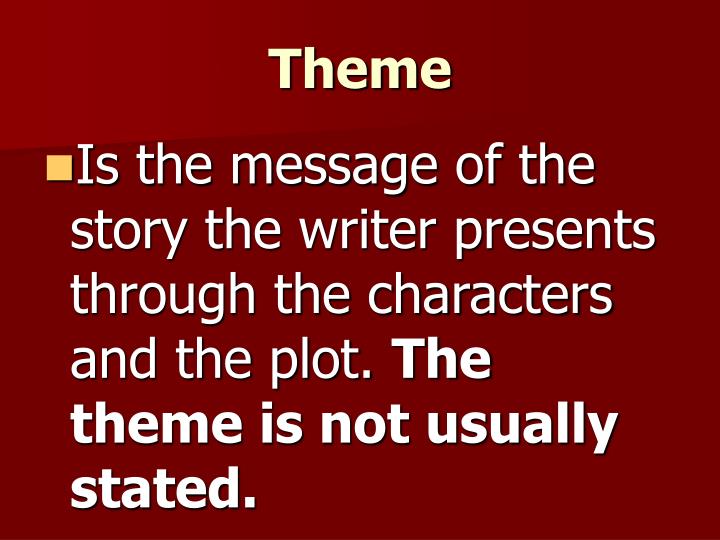 Theme

Is the message of the story the writer presents through the characters and the plot. The theme is not usually stated.